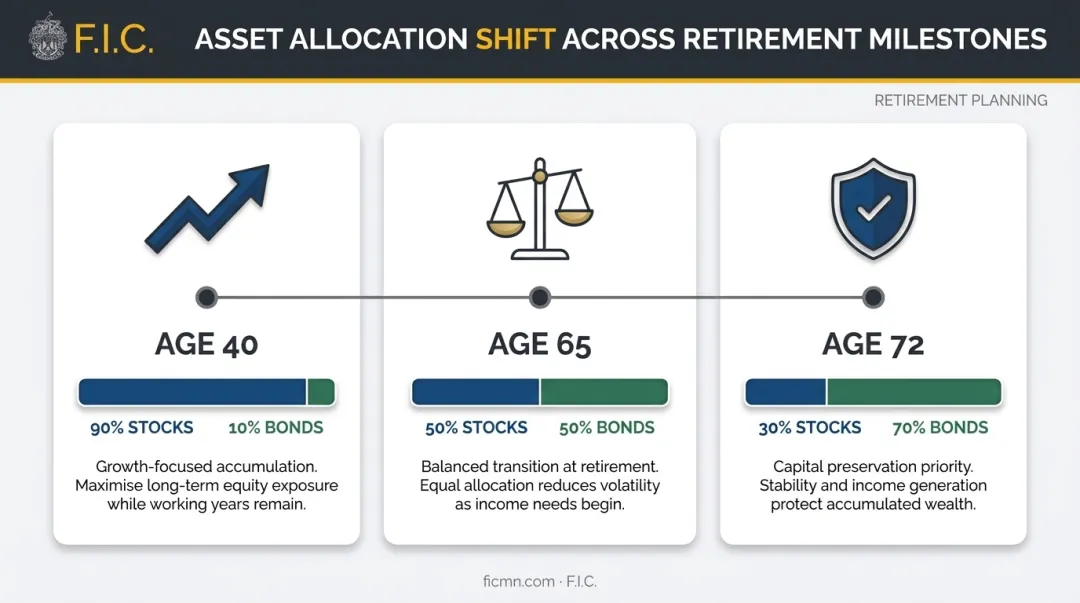 F.I.C.

ASSET ALLOCATION SHIFT ACROSS RETIREMENT MILESTONES

RETIREMENT PLANNING

AGE 40

90% STOCKS 10% BONDS

Growth-focused accumulation. Maximise long-term equity exposure while working years remain.

AGE 65

50% STOCKS 50% BONDS

Balanced transition at retirement. Equal allocation reduces volatility as income needs begin.

AGE 72

30% STOCKS 70% BONDS

Capital preservation priority. Stability and income generation protect accumulated wealth.

ficmn.com · F.I.C.